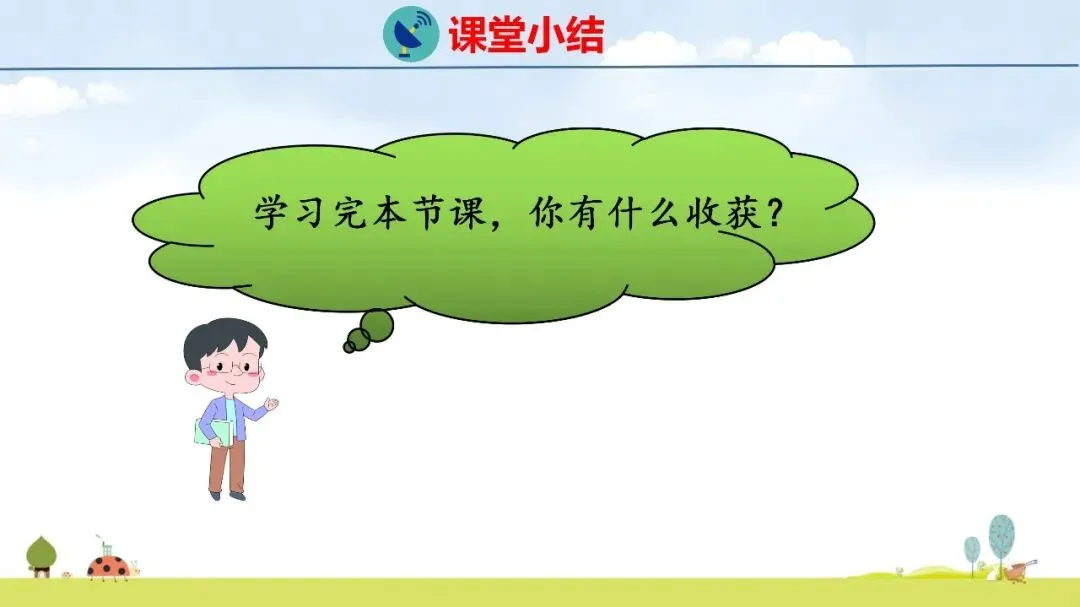 课堂小结

学习完本节课，你有什么收获？